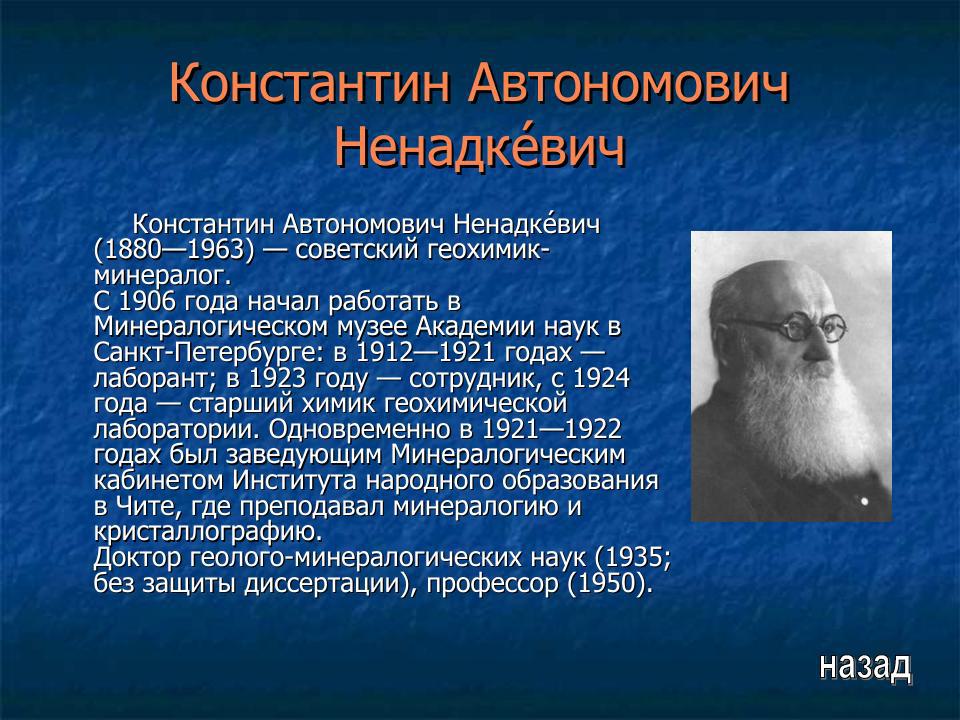 Константин Автономович Ненадке́вич

Константин Автономович Ненадке́вич (1880—1963) — советский геохимик-минералог.
С 1906 года начал работать в Минералогическом музее Академии наук в Санкт-Петербурге: в 1912—1921 годах — лаборант; в 1923 году — сотрудник, с 1924 года — старший химик геохимической лаборатории. Одновременно в 1921—1922 годах был заведующим Минералогическим кабинетом Института народного образования в Чите, где преподавал минералогию и кристаллографию.
Доктор геолого-минералогических наук (1935; без защиты диссертации), профессор (1950).

назад